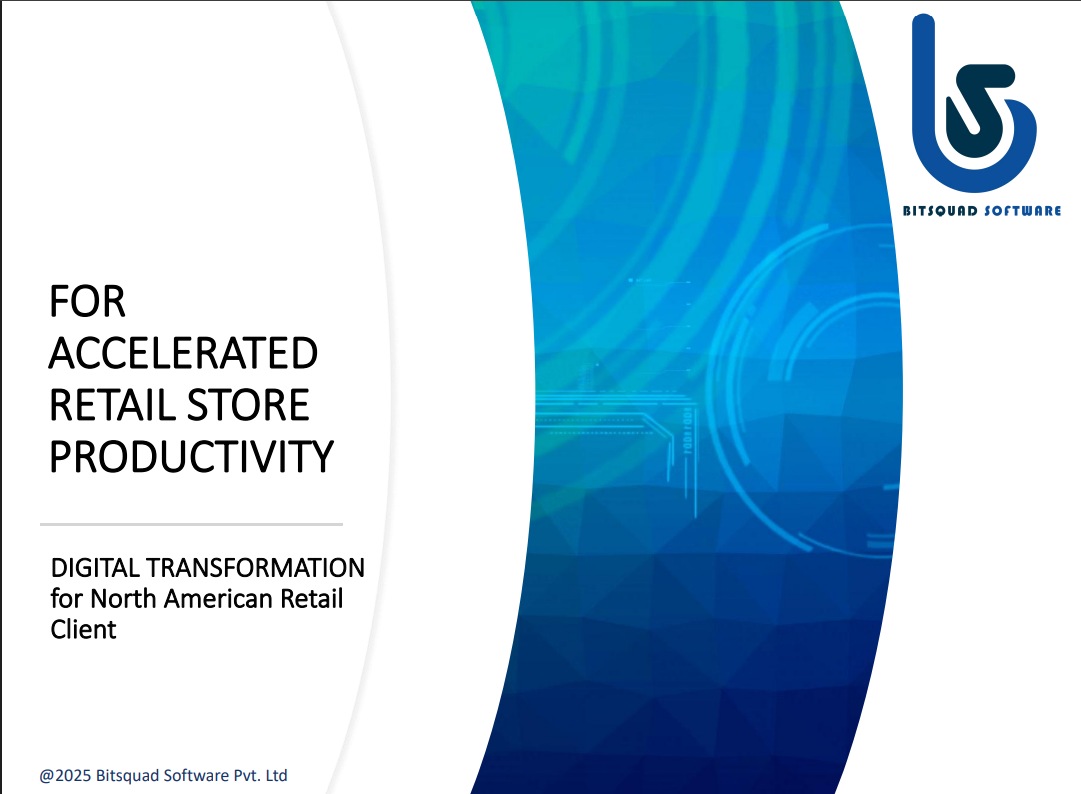 BITSQUAD SOFTWARE

FOR ACCELERATED RETAIL STORE PRODUCTIVITY

DIGITAL TRANSFORMATION for North American Retail Client

@2025 Bitsquad Software Pvt. Ltd